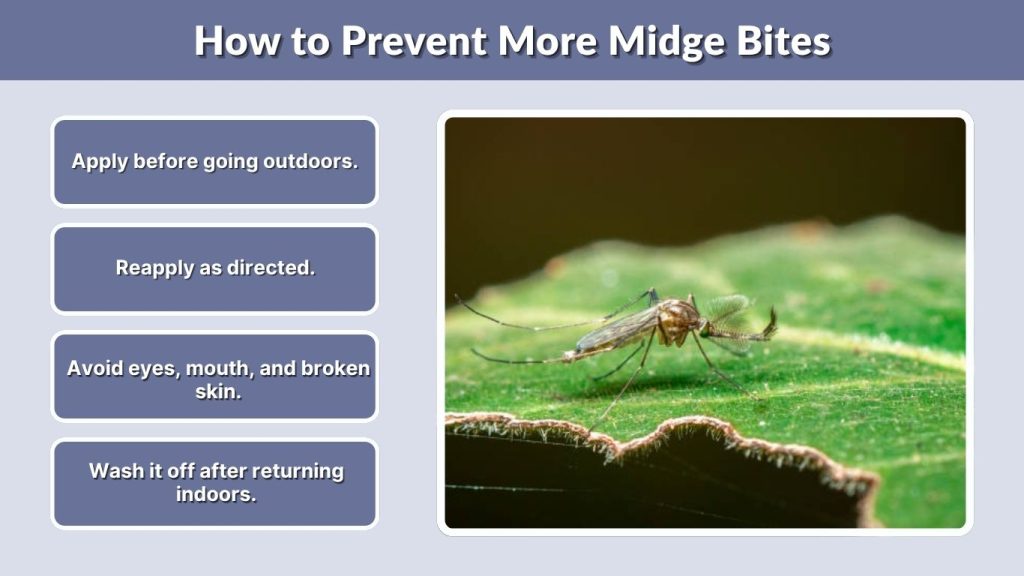 How to Prevent More Midge Bites

Apply before going outdoors.

Reapply as directed.

Avoid eyes, mouth, and broken skin.

Wash it off after returning indoors.